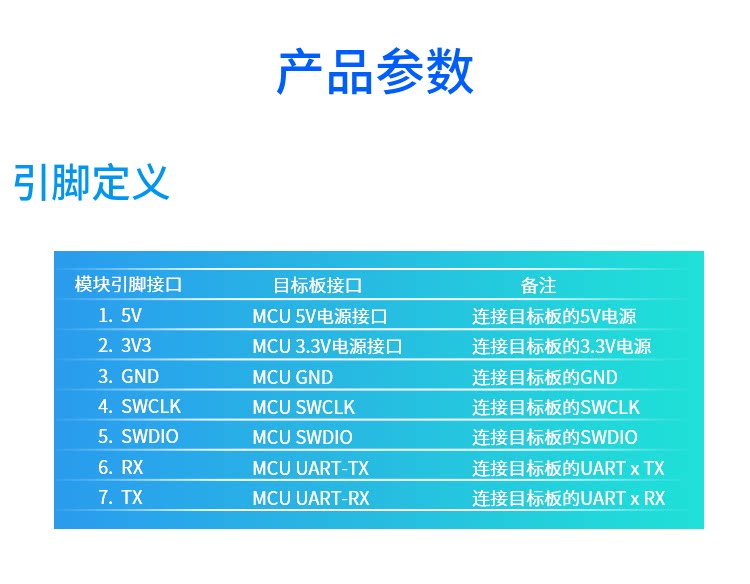 产品参数

引脚定义

| 模块引脚接口 | 目标板接口 | 备注 |
|---|---|---|
| 1. 5V | MCU 5V电源接口 | 连接目标板的5V电源 |
| 2. 3V3 | MCU 3.3V电源接口 | 连接目标板的3.3V电源 |
| 3. GND | MCU GND | 连接目标板的GND |
| 4. SWCLK | MCU SWCLK | 连接目标板的SWCLK |
| 5. SWDIO | MCU SWDIO | 连接目标板的SWDIO |
| 6. RX | MCU UART-TX | 连接目标板的UART x TX |
| 7. TX | MCU UART-RX | 连接目标板的UART x RX |